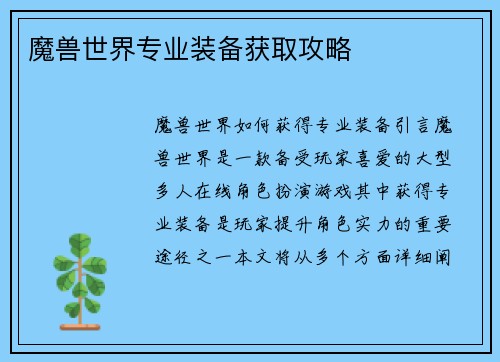 魔兽世界专业装备获取攻略

魔兽世界如何获得专业装备引言魔兽世界是一款备受玩家喜爱的大型多人在线角色扮演游戏其中获得专业装备是玩家提升角色实力的重要途径之一本文将从多个方面详细阐